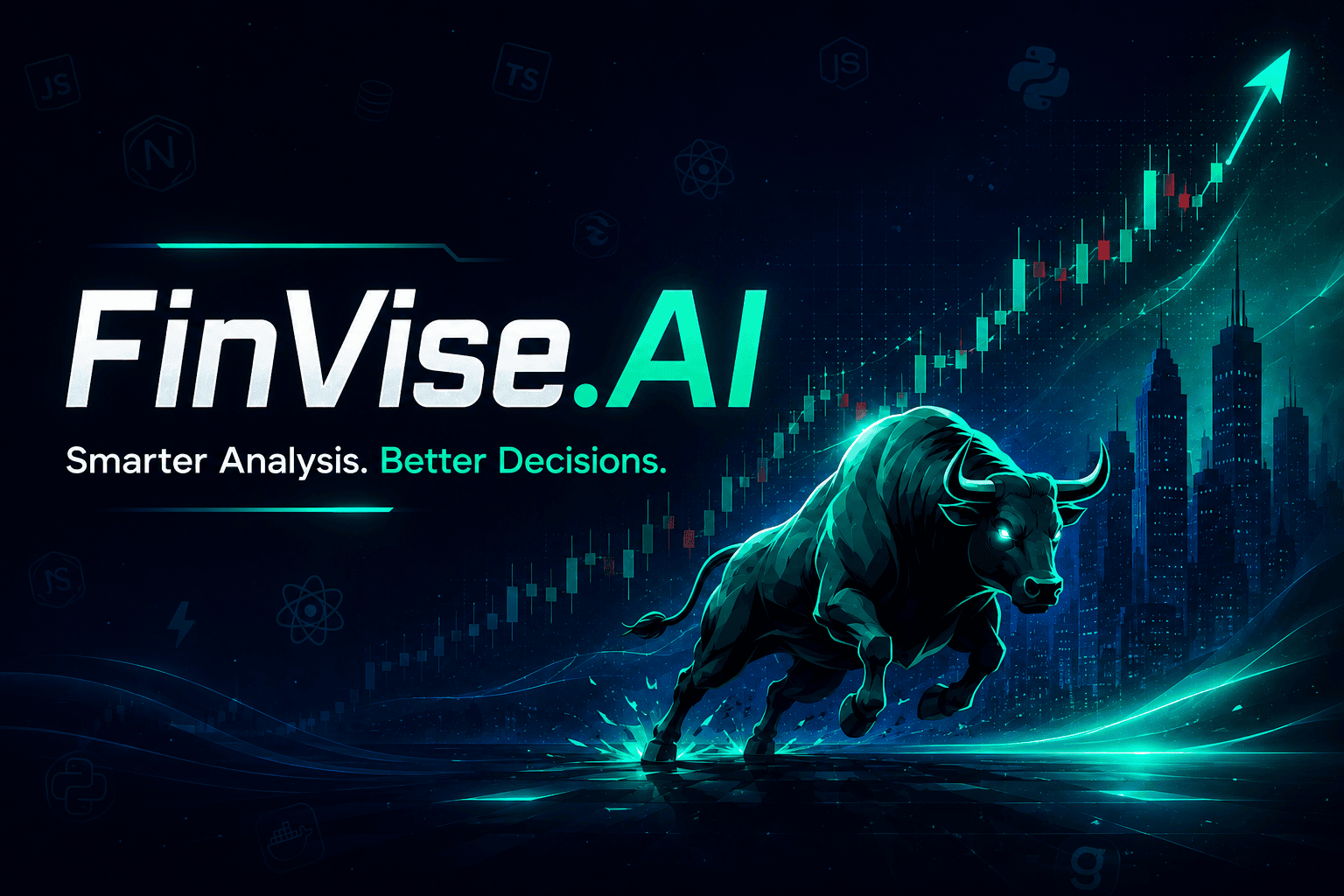 JS TS JS N

FinVise.AI

Smarter Analysis. Better Decisions.

JS